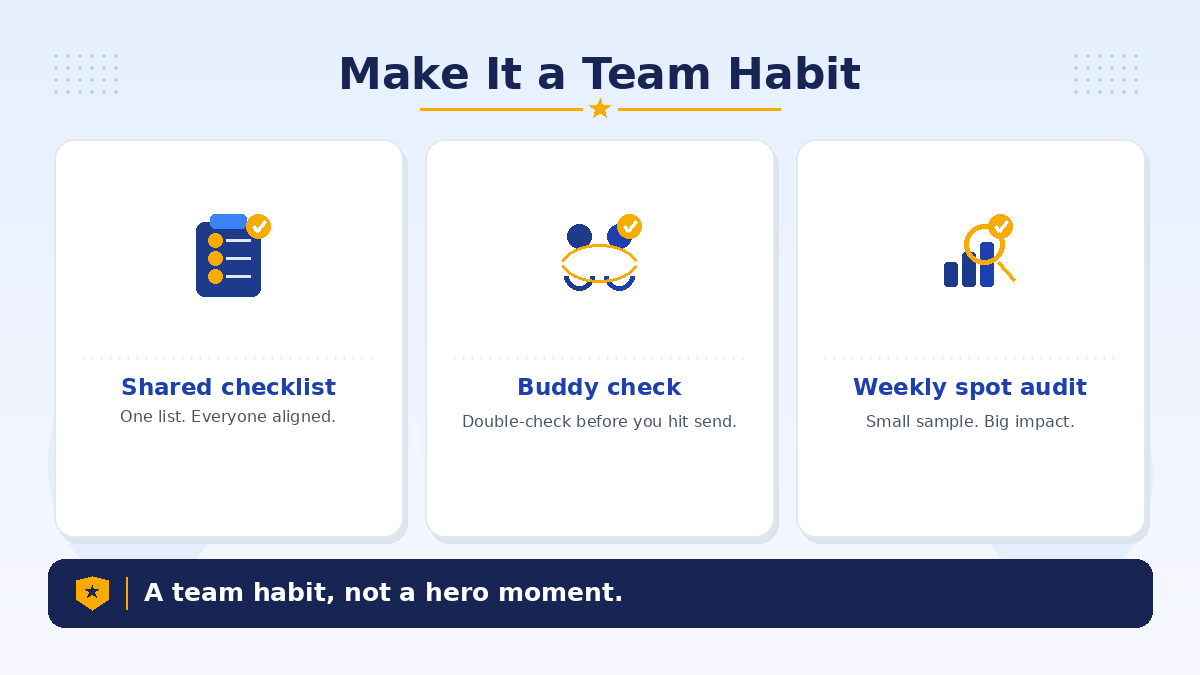 Make It a Team Habit

Shared checklist
One list. Everyone aligned.

Buddy check
Double-check before you hit send.

Weekly spot audit
Small sample. Big impact.

A team habit, not a hero moment.